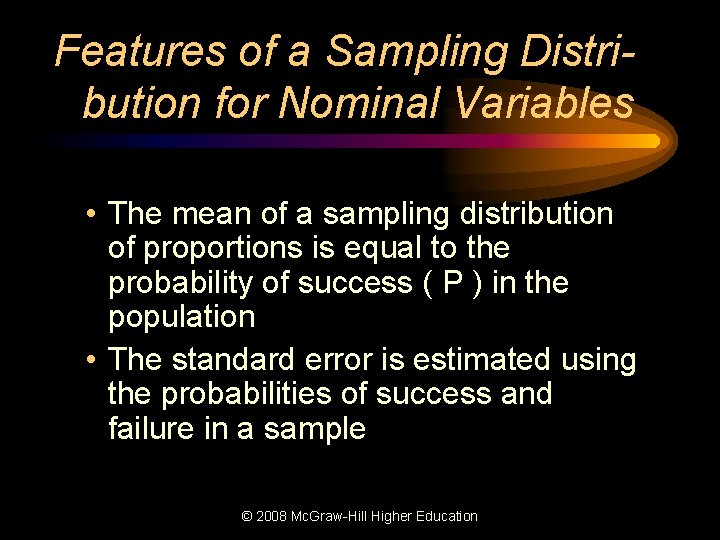 Features of a Sampling Distribution for Nominal Variables

• The mean of a sampling distribution of proportions is equal to the probability of success ( P ) in the population

• The standard error is estimated using the probabilities of success and failure in a sample

© 2008 McGraw-Hill Higher Education